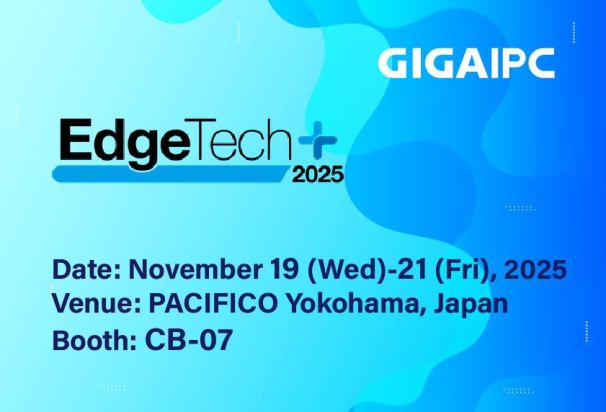 GIGAIPC

EdgeTech+
2025

Date: November 19 (Wed)-21 (Fri), 2025
Venue: PACIFICO Yokohama, Japan
Booth: CB-07